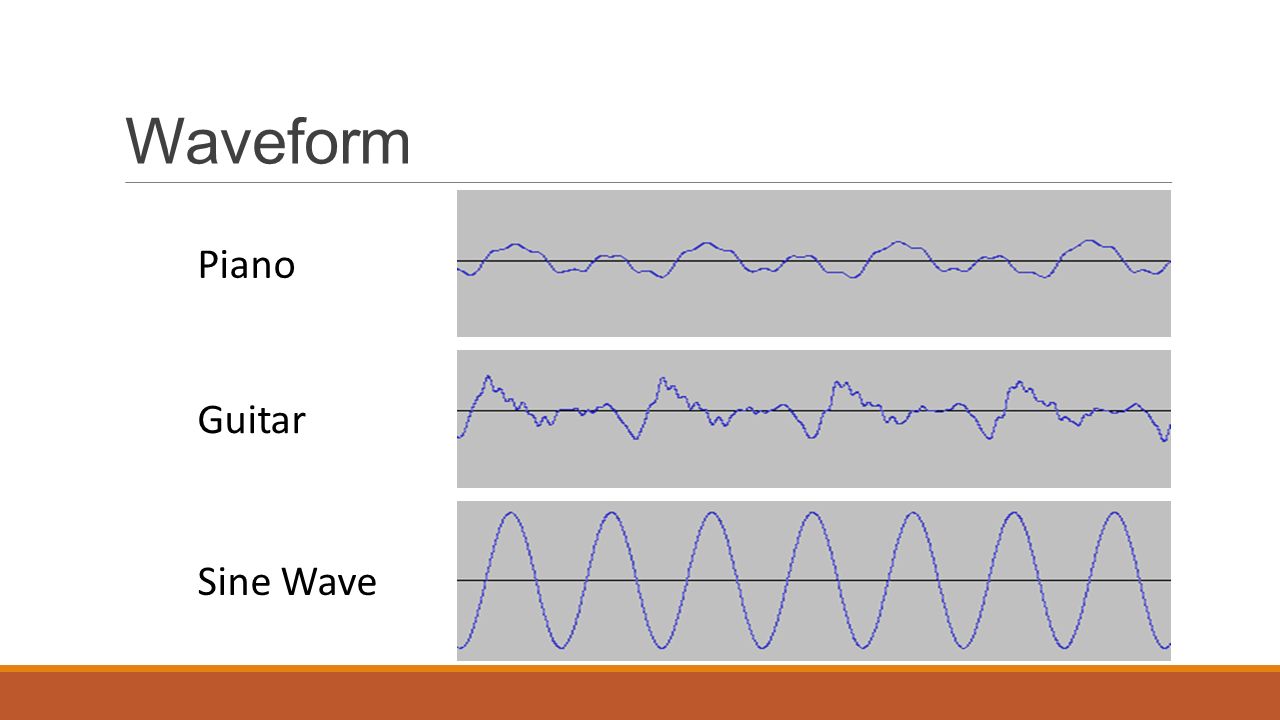 Waveform

Piano

Guitar

Sine Wave